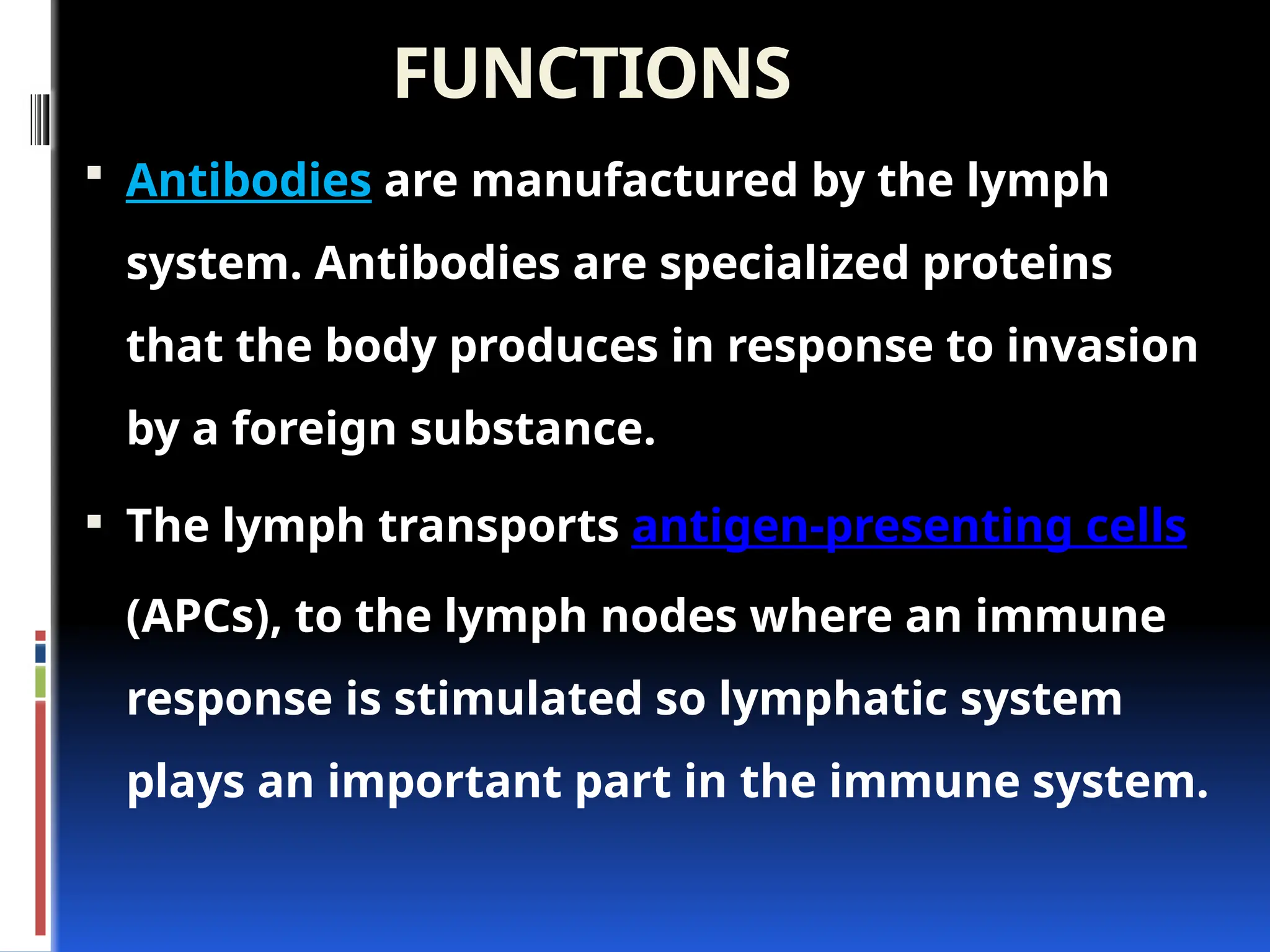 FUNCTIONS

▪ Antibodies are manufactured by the lymph system. Antibodies are specialized proteins that the body produces in response to invasion by a foreign substance.

▪ The lymph transports antigen-presenting cells (APCs), to the lymph nodes where an immune response is stimulated so lymphatic system plays an important part in the immune system.